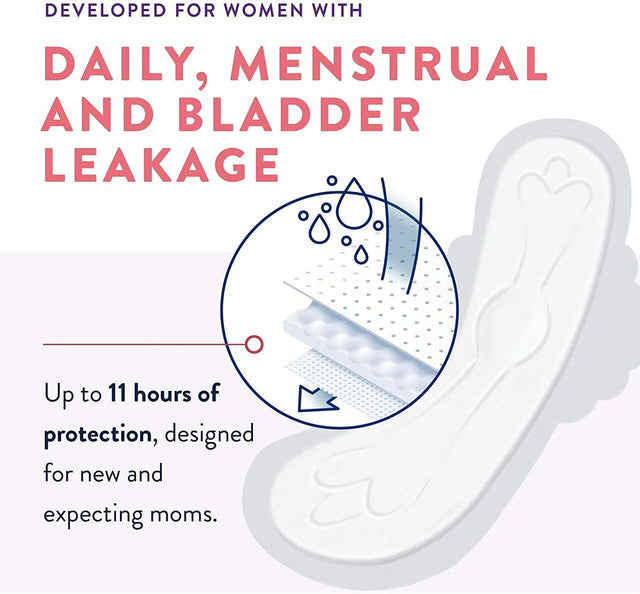 DEVELOPED FOR WOMEN WITH

DAILY, MENSTRUAL AND BLADDER LEAKAGE

Up to 11 hours of protection, designed for new and expecting moms.